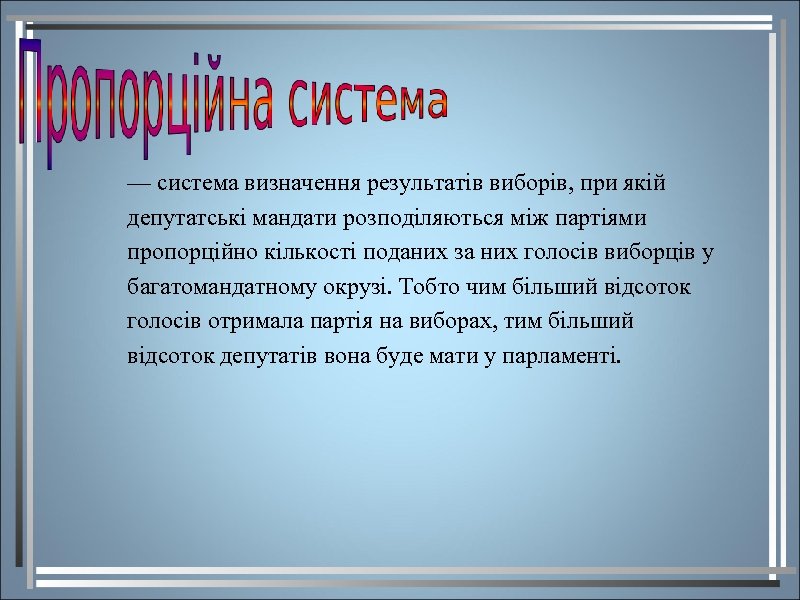 Пропорційна система

— система визначення результатів виборів, при якій депутатські мандати розподіляються між партіями пропорційно кількості поданих за них голосів виборців у багатомандатному окрузі. Тобто чим більший відсоток голосів отримала партія на виборах, тим більший відсоток депутатів вона буде мати у парламенті.